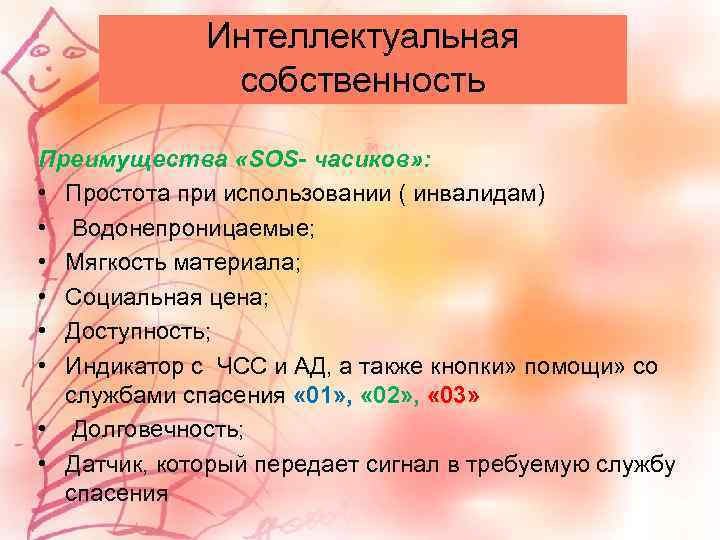 Интеллектуальная собственность

Преимущества «SOS- часиков»:
• Простота при использовании ( инвалидам)
• Водонепроницаемые;
• Мягкость материала;
• Социальная цена;
• Доступность;
• Индикатор с ЧСС и АД, а также кнопки» помощи» со службами спасения «01», «02», «03»
• Долговечность;
• Датчик, который передает сигнал в требуемую службу спасения